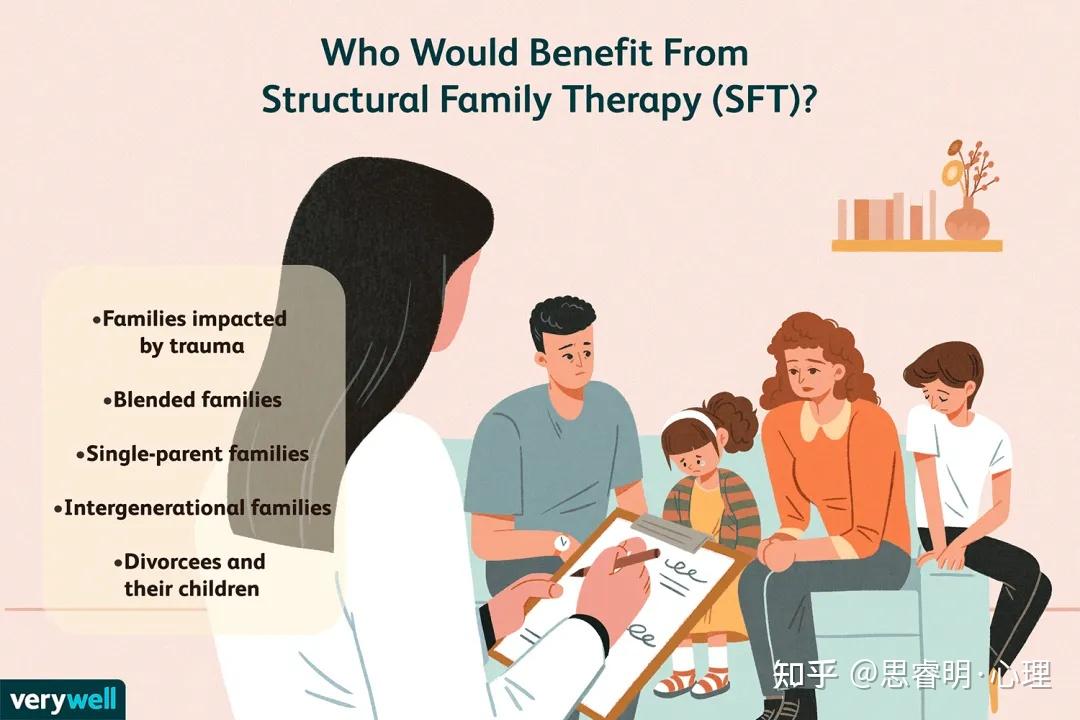 Who Would Benefit From Structural Family Therapy (SFT)?

•Families impacted by trauma

•Blended families

•Single-parent families

•Intergenerational families

•Divorcees and their children

verywell

知乎 @思睿明·心理